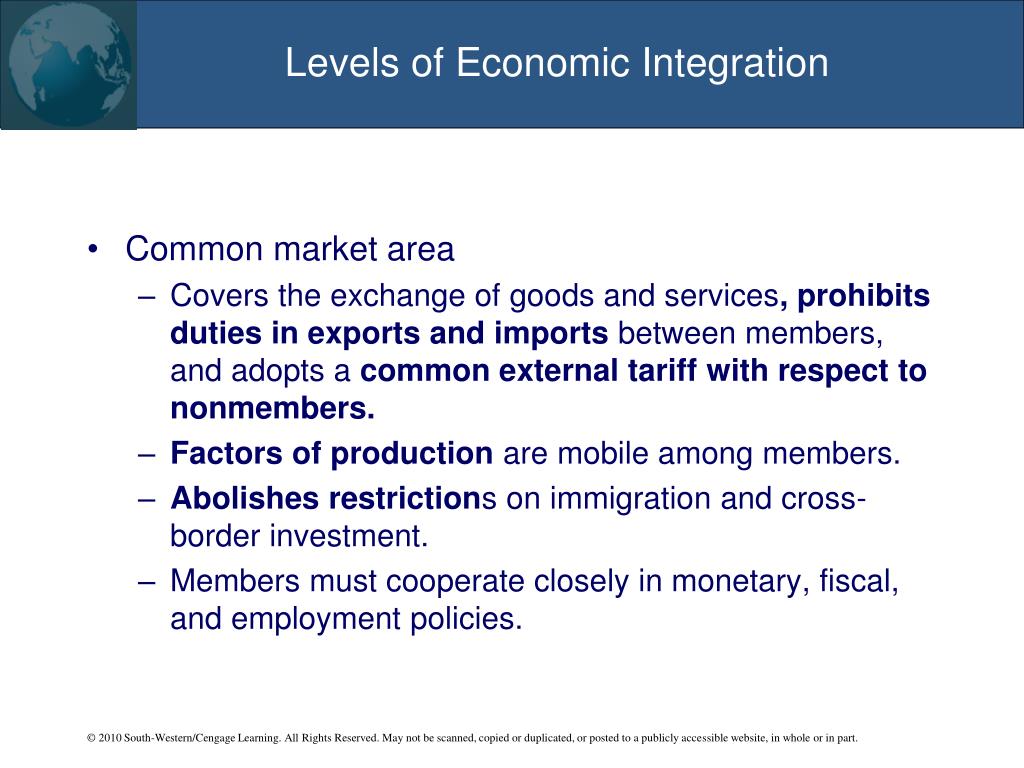 Levels of Economic Integration

• Common market area
– Covers the exchange of goods and services, prohibits duties in exports and imports between members, and adopts a common external tariff with respect to nonmembers.
– Factors of production are mobile among members.
– Abolishes restrictions on immigration and cross-border investment.
– Members must cooperate closely in monetary, fiscal, and employment policies.

© 2010 South-Western/Cengage Learning. All Rights Reserved. May not be scanned, copied or duplicated, or posted to a publicly accessible website, in whole or in part.